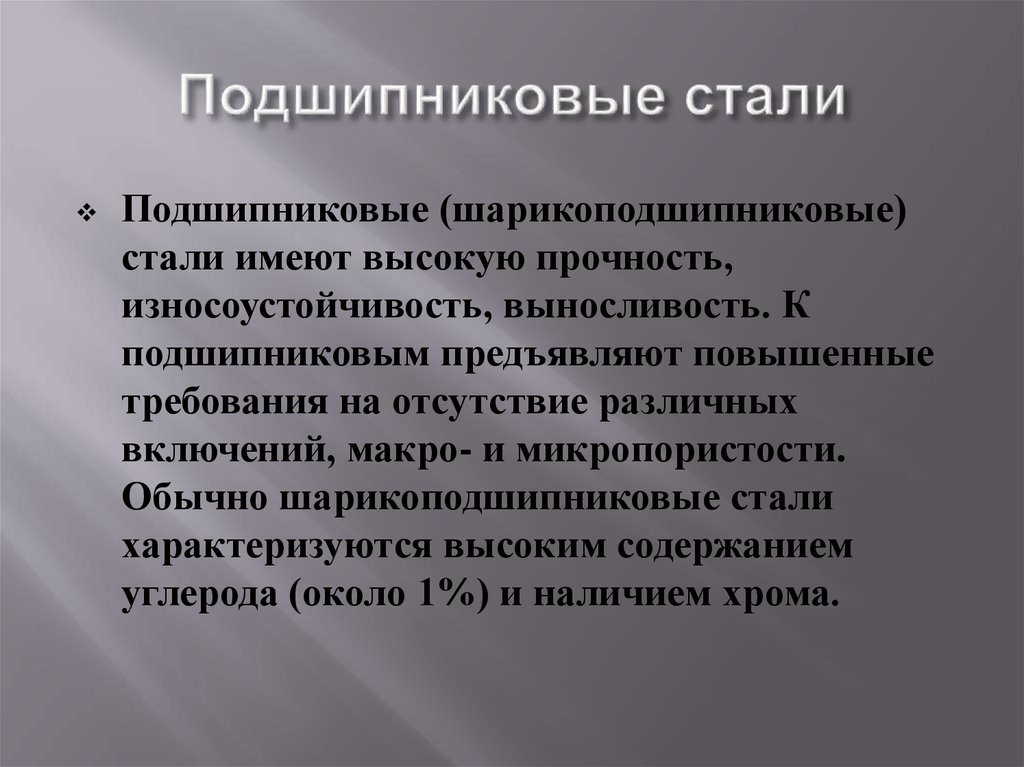 Подшипниковые стали

Подшипниковые (шарикоподшипниковые) стали имеют высокую прочность, износоустойчивость, выносливость. К подшипниковым предъявляют повышенные требования на отсутствие различных включений, макро- и микропористости. Обычно шарикоподшипниковые стали характеризуются высоким содержанием углерода (около 1%) и наличием хрома.